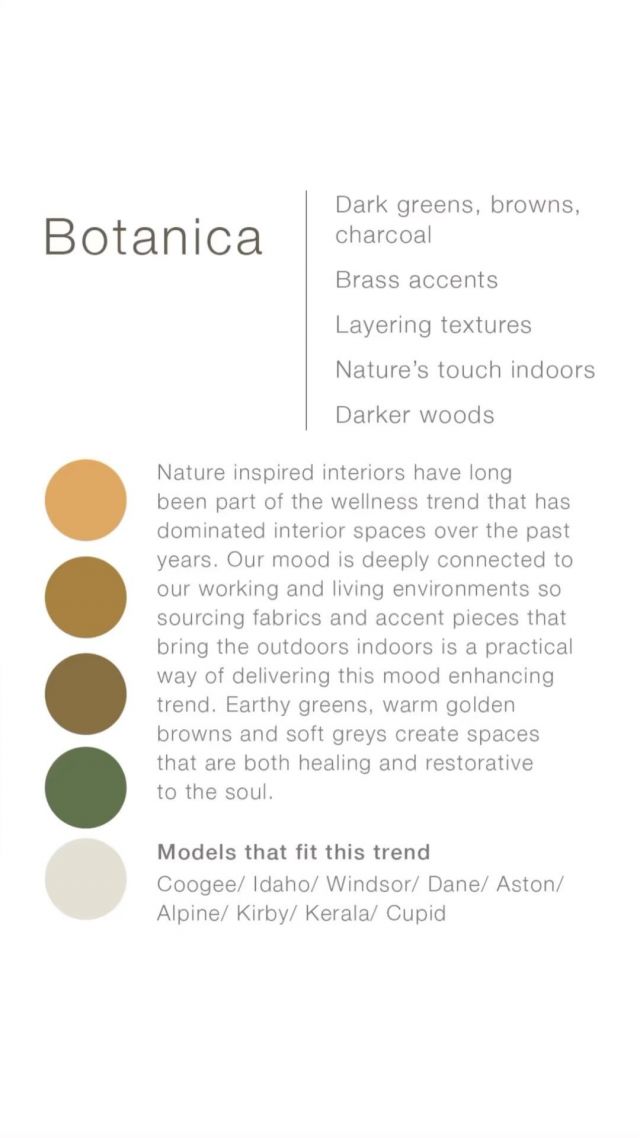 Botanica

Dark greens, browns, charcoal

Brass accents

Layering textures

Nature's touch indoors

Darker woods

Nature inspired interiors have long been part of the wellness trend that has dominated interior spaces over the past years. Our mood is deeply connected to our working and living environments so sourcing fabrics and accent pieces that bring the outdoors indoors is a practical way of delivering this mood enhancing trend. Earthy greens, warm golden browns and soft greys create spaces that are both healing and restorative to the soul.

Models that fit this trend

Coogee/ Idaho/ Windsor/ Dane/ Aston/ Alpine/ Kirby/ Kerala/ Cupid